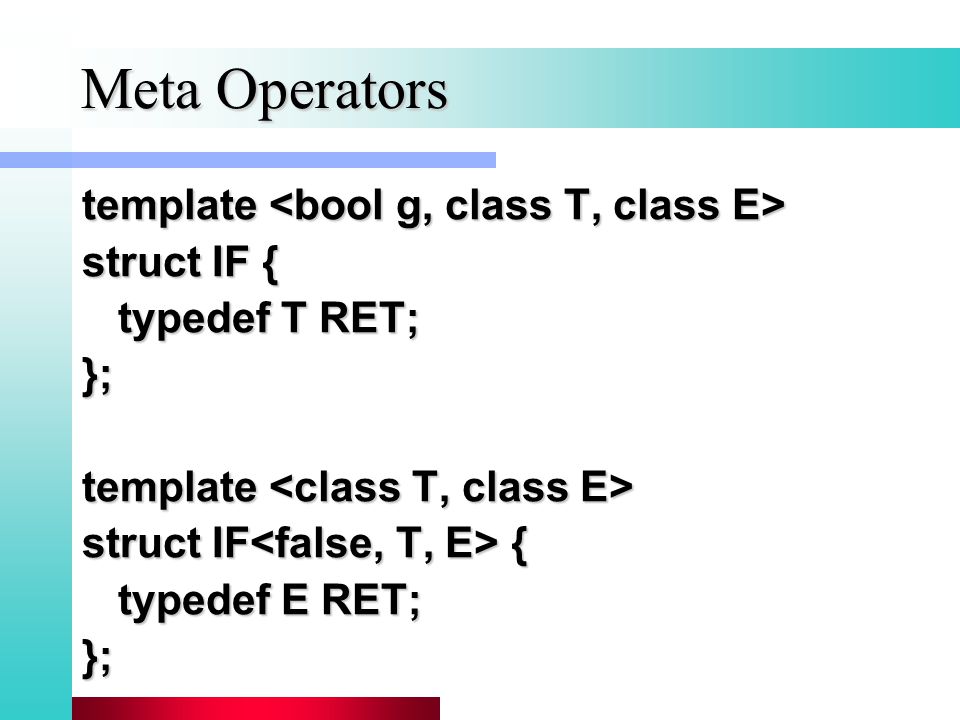 Meta Operators

template <bool g, class T, class E>
struct IF {
  typedef T RET;
};

template <class T, class E>
struct IF<false, T, E> {
  typedef E RET;
};